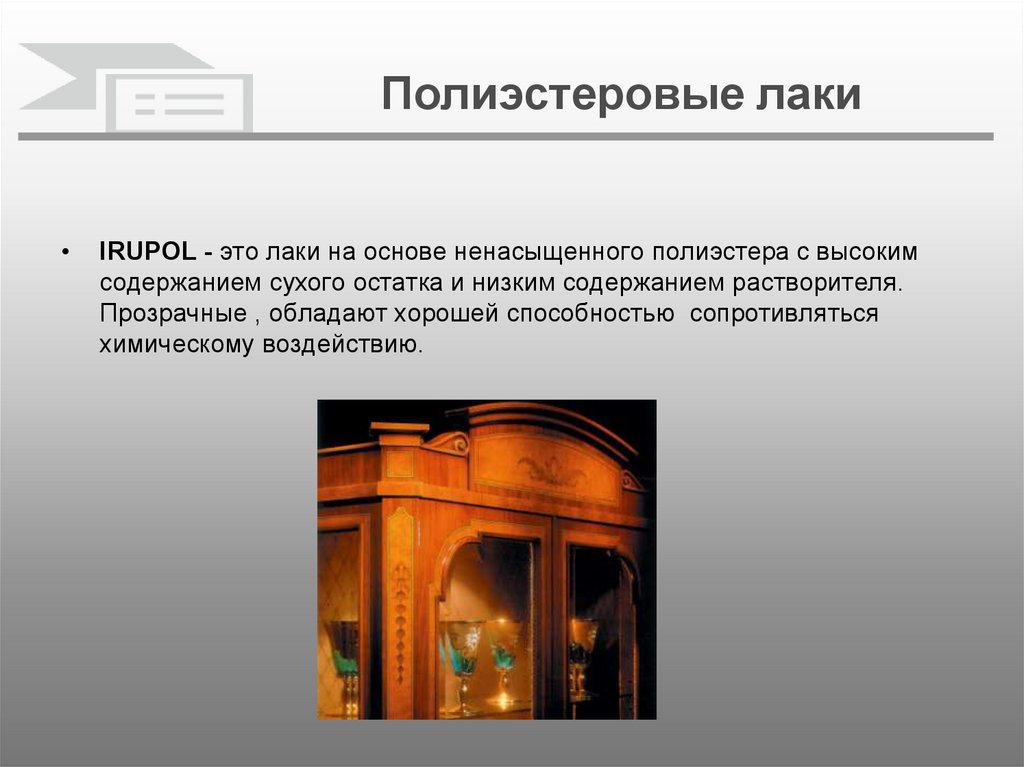 Полиэстеровые лаки

• IRUPOL - это лаки на основе ненасыщенного полиэстера с высоким содержанием сухого остатка и низким содержанием растворителя. Прозрачные , обладают хорошей способностью сопротивляться химическому воздействию.